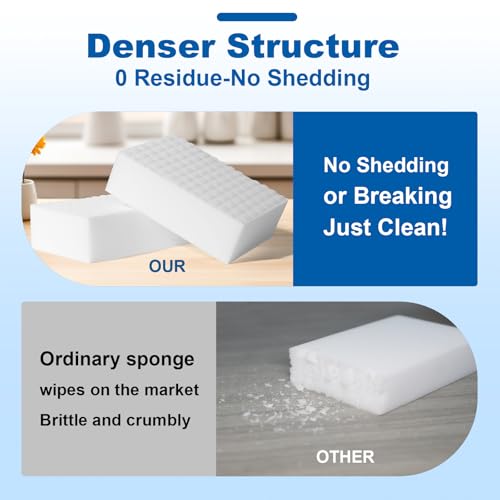 Denser Structure
0 Residue-No Shedding

OUR

No Shedding or Breaking Just Clean!

Ordinary sponge wipes on the market Brittle and crumbly

OTHER